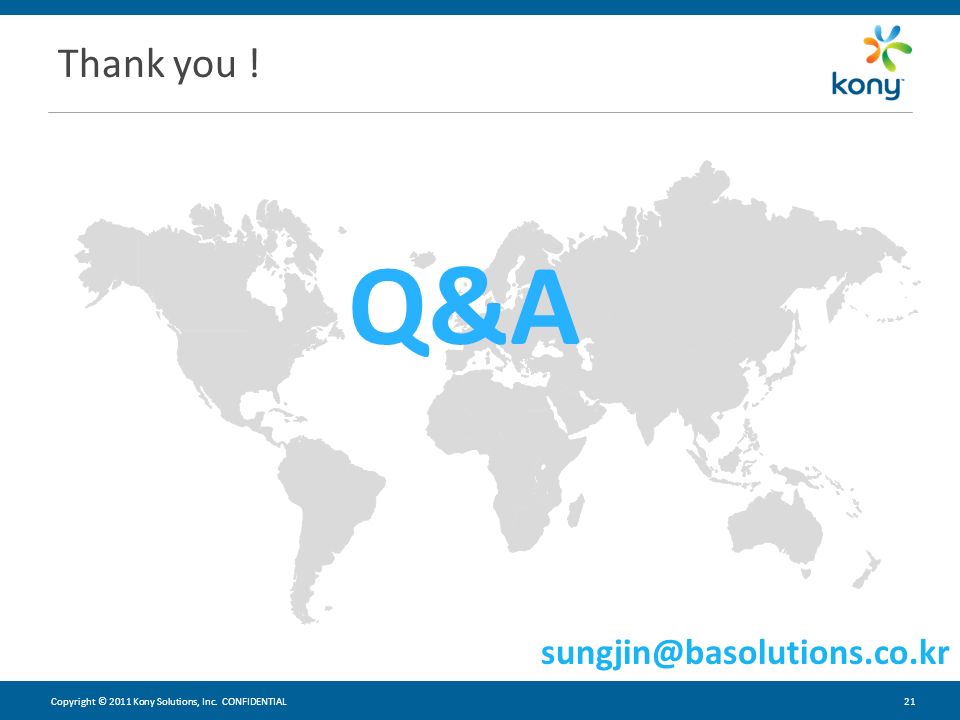 Thank you !

kony

Q&A

sungjin@basolutions.co.kr

Copyright © 2011 Kony Solutions, Inc. CONFIDENTIAL

21